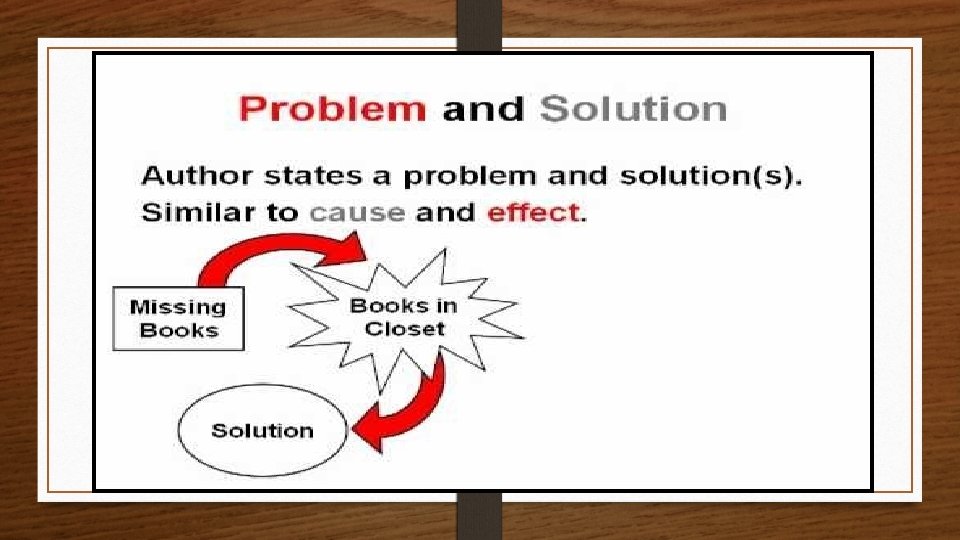 Problem and Solution

Author states a problem and solution(s). Similar to cause and effect.

Missing Books

Books in Closet

Solution